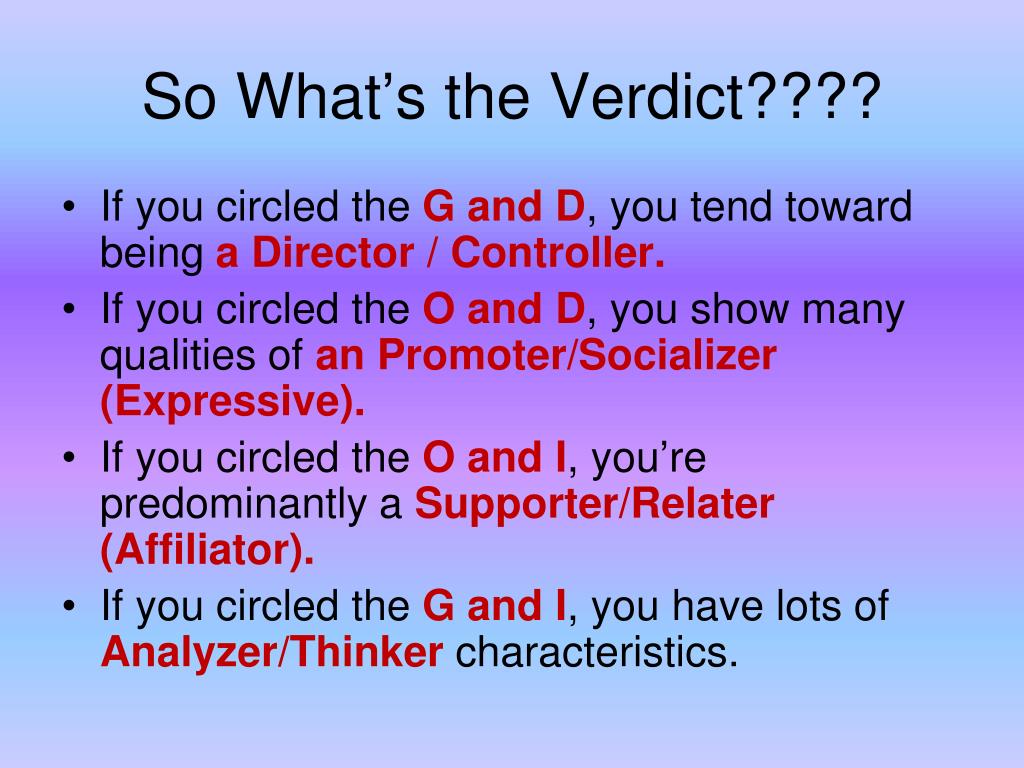 So What’s the Verdict????

• If you circled the G and D, you tend toward being a Director / Controller.
• If you circled the O and D, you show many qualities of an Promoter/Socializer (Expressive).
• If you circled the O and I, you’re predominantly a Supporter/Relater (Affiliator).
• If you circled the G and I, you have lots of Analyzer/Thinker characteristics.